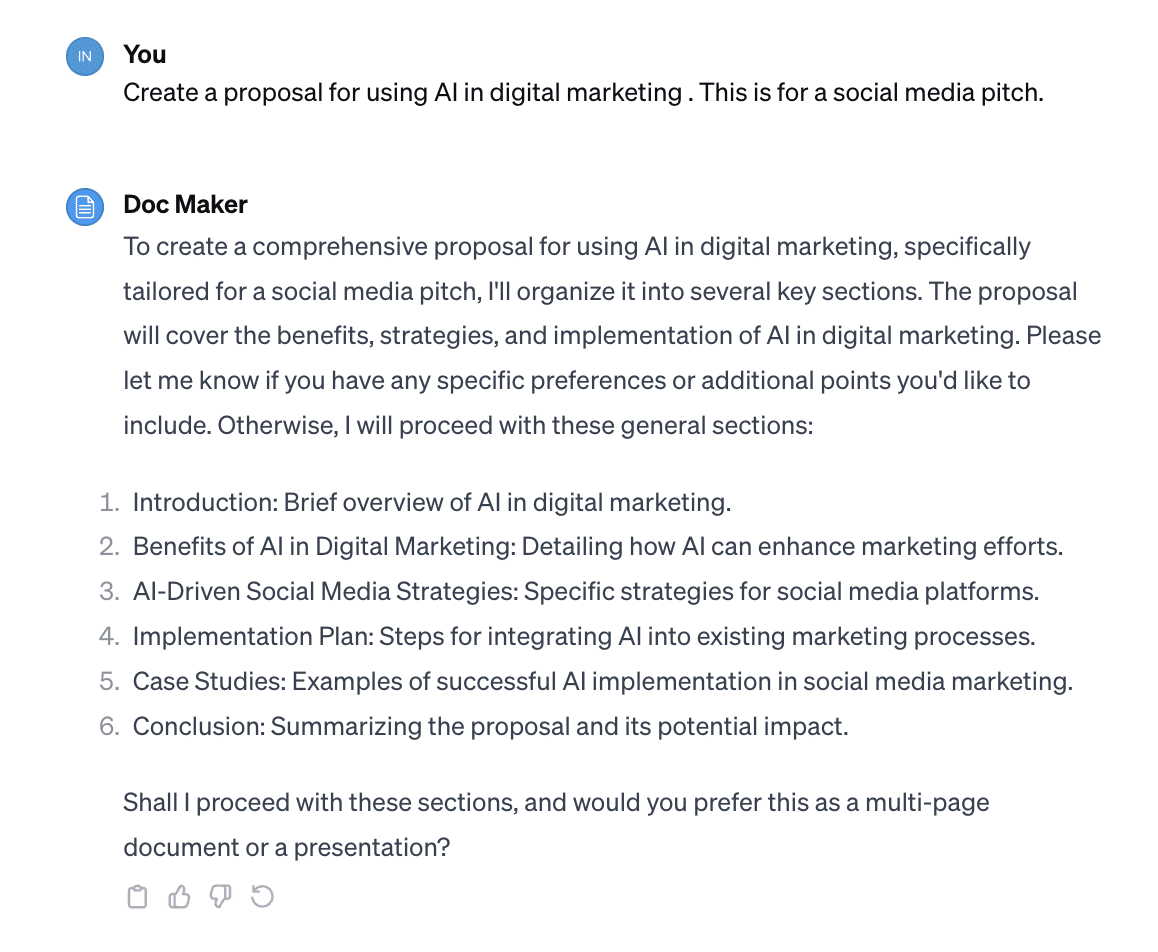 IN

You
Create a proposal for using AI in digital marketing . This is for a social media pitch.

Doc Maker
To create a comprehensive proposal for using AI in digital marketing, specifically tailored for a social media pitch, I'll organize it into several key sections. The proposal will cover the benefits, strategies, and implementation of AI in digital marketing. Please let me know if you have any specific preferences or additional points you'd like to include. Otherwise, I will proceed with these general sections:

1. Introduction: Brief overview of AI in digital marketing.
2. Benefits of AI in Digital Marketing: Detailing how AI can enhance marketing efforts.
3. AI-Driven Social Media Strategies: Specific strategies for social media platforms.
4. Implementation Plan: Steps for integrating AI into existing marketing processes.
5. Case Studies: Examples of successful AI implementation in social media marketing.
6. Conclusion: Summarizing the proposal and its potential impact.

Shall I proceed with these sections, and would you prefer this as a multi-page document or a presentation?